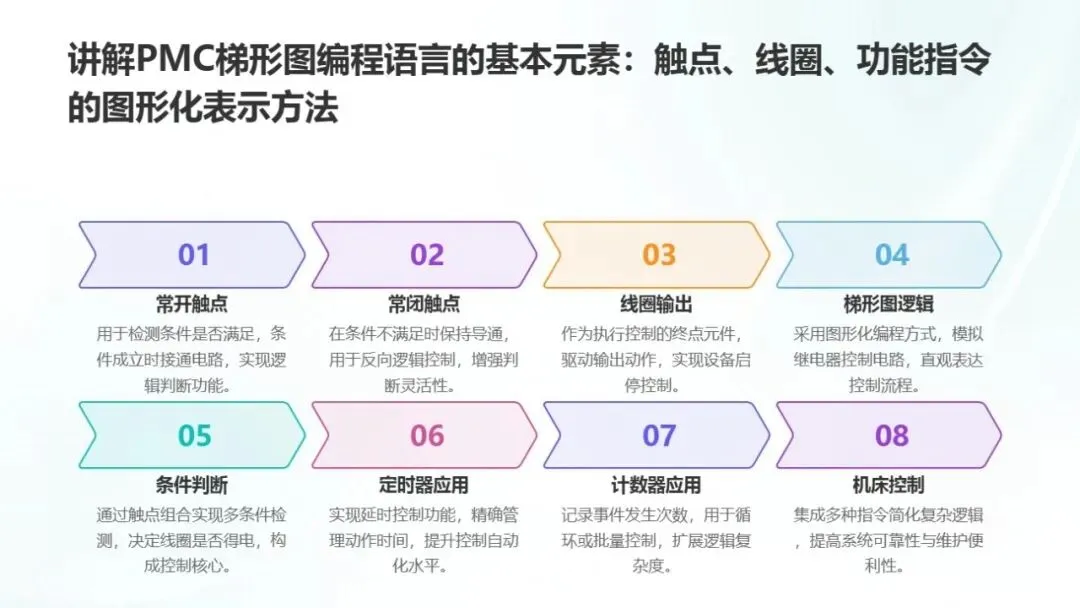 讲解PMC梯形图编程语言的基本元素：触点、线圈、功能指令的图形化表示方法

01
常开触点
用于检测条件是否满足，条件成立时接通电路，实现逻辑判断功能。

02
常闭触点
在条件不满足时保持导通，用于反向逻辑控制，增强判断灵活性。

03
线圈输出
作为执行控制的终点元件，驱动输出动作，实现设备启停控制。

04
梯形图逻辑
采用图形化编程方式，模拟继电器控制电路，直观表达控制流程。

05
条件判断
通过触点组合实现多条件检测，决定线圈是否得电，构成控制核心。

06
定时器应用
实现延时控制功能，精确管理动作时间，提升控制自动化水平。

07
计数器应用
记录事件发生次数，用于循环或批量控制，扩展逻辑复杂度。

08
机床控制
集成多种指令简化复杂逻辑，提高系统可靠性与维护便利性。